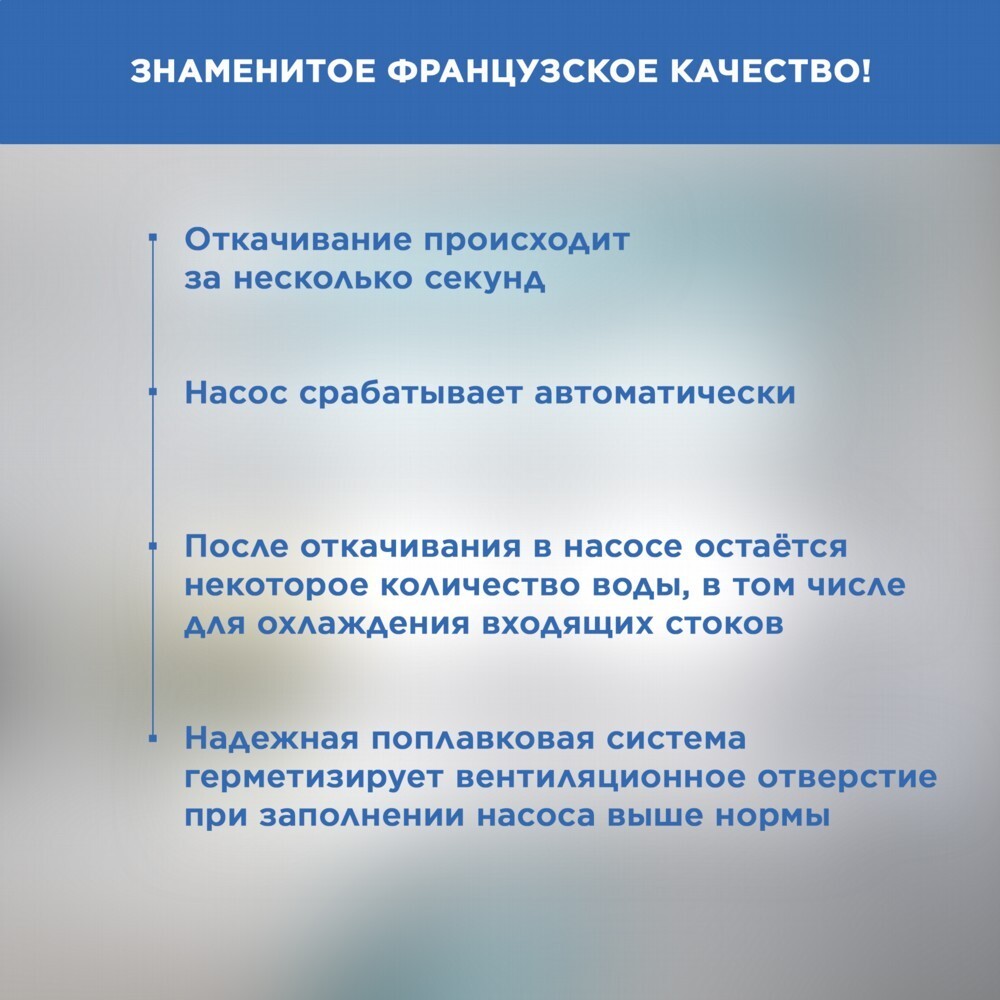 ЗНАМЕНИТОЕ ФРАНЦУЗСКОЕ КАЧЕСТВО!

Откачивание происходит за несколько секунд

Насос срабатывает автоматически

После откачивания в насосе остаётся некоторое количество воды, в том числе для охлаждения входящих стоков

Надежная поплавковая система герметизирует вентиляционное отверстие при заполнении насоса выше нормы